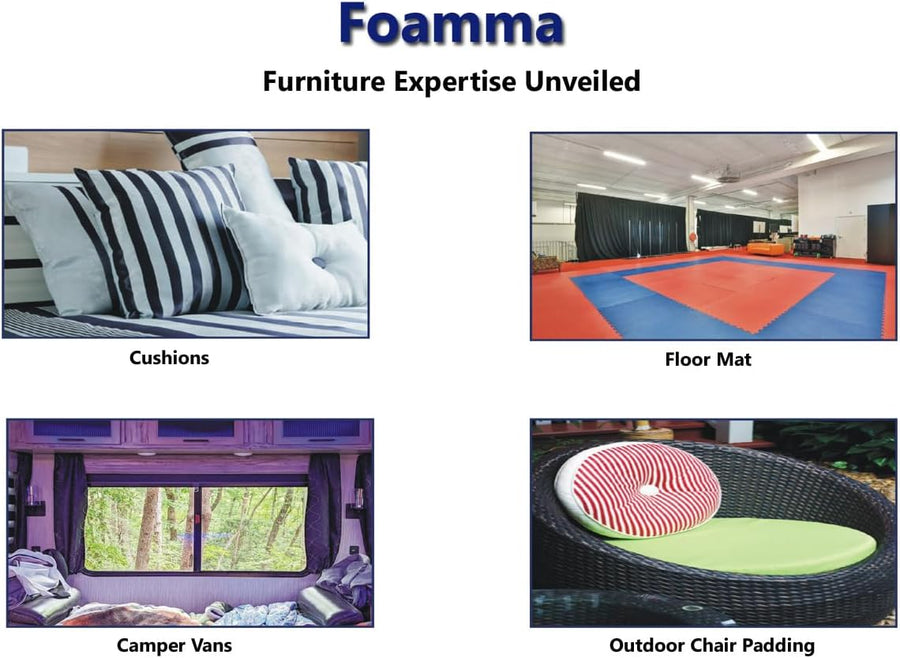 Foamma

Furniture Expertise Unveiled

Cushions

Floor Mat

Camper Vans

Outdoor Chair Padding